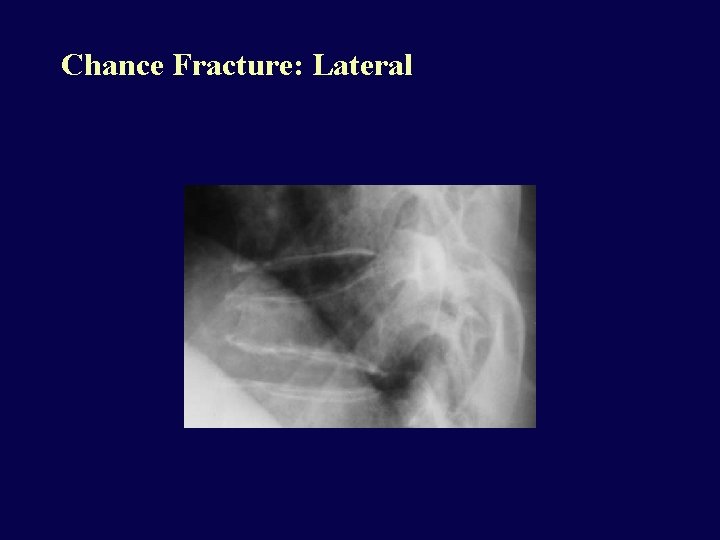 Chance Fracture: Lateral